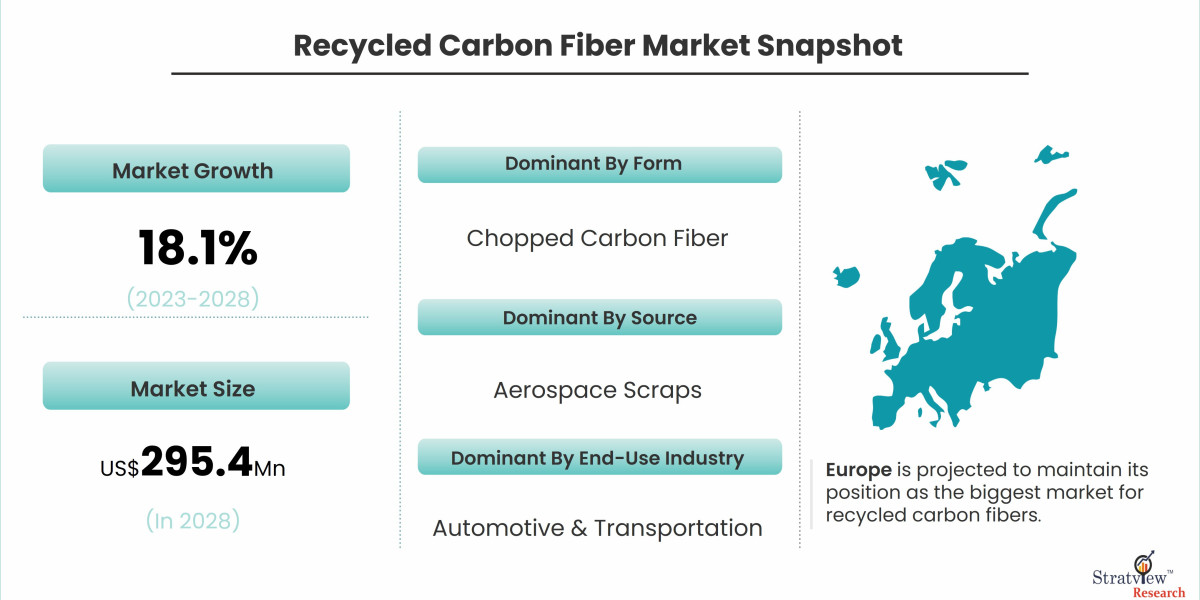 Recycled Carbon Fiber Market Snapshot

Market Growth

18.1%

(2023-2028)

Market Size

US$295.4Mn

(In 2028)

Dominant By Form

Chopped Carbon Fiber

Dominant By Source

Aerospace Scraps

Dominant By End-Use Industry

Automotive & Transportation

Europe is projected to maintain its position as the biggest market for recycled carbon fibers.

Stratview™ Research